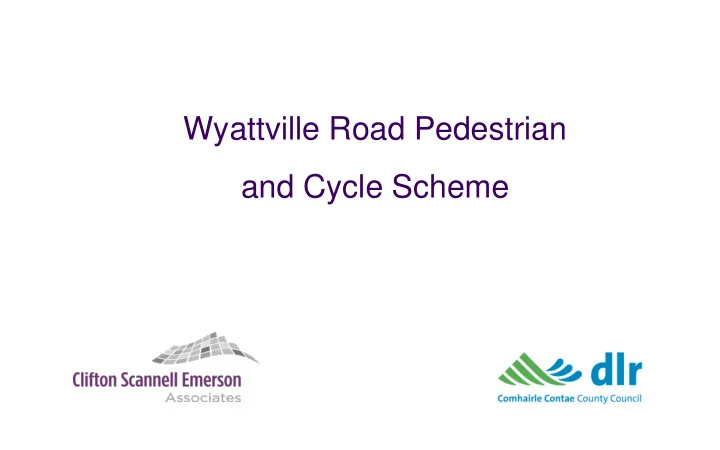 Wyattville Road Pedestrian and Cycle Scheme

Clifton Scannell Emerson
Associates

dlr
Comhairle Contae County Council